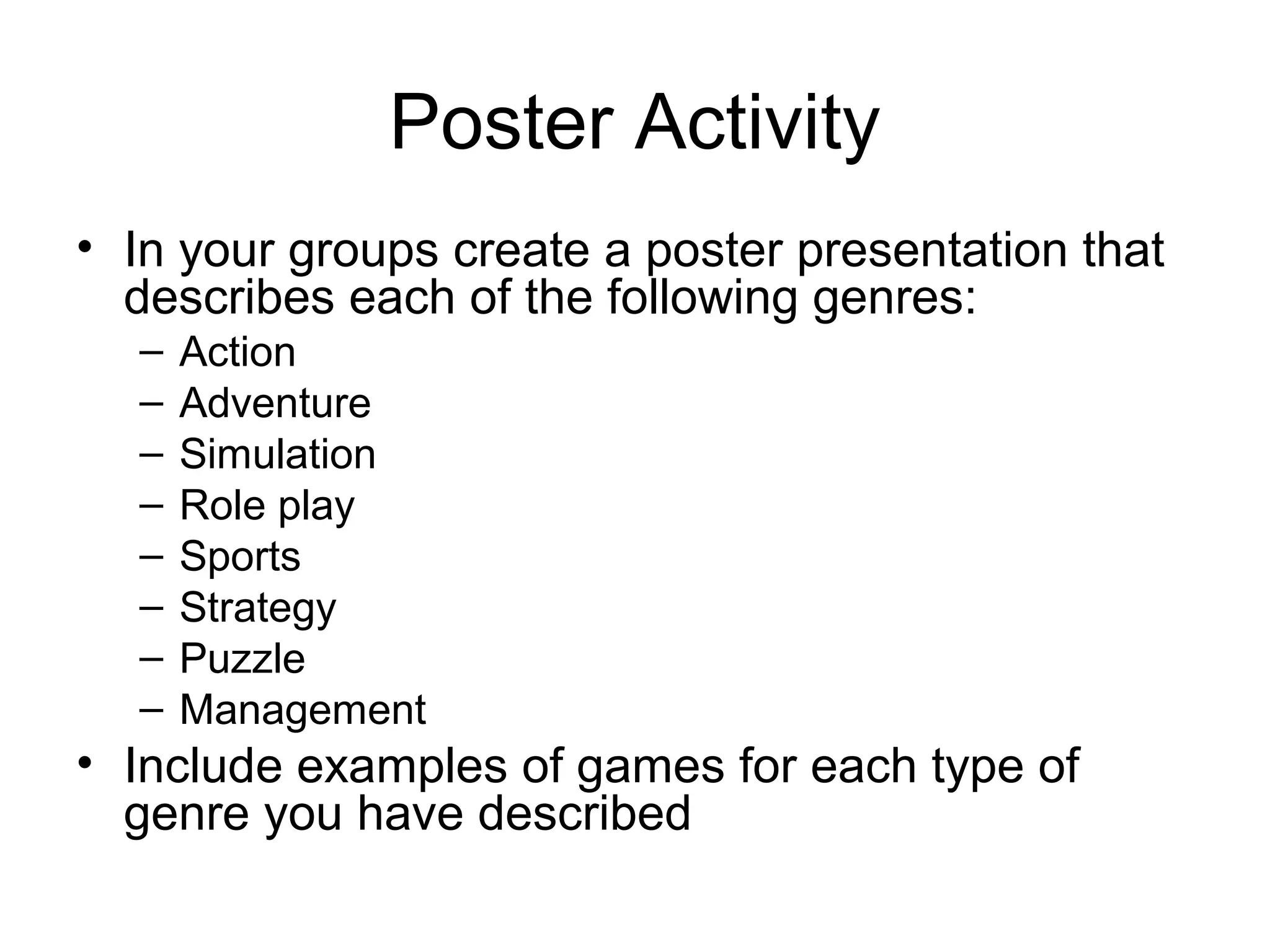 Poster Activity

• In your groups create a poster presentation that describes each of the following genres:
  – Action
  – Adventure
  – Simulation
  – Role play
  – Sports
  – Strategy
  – Puzzle
  – Management
• Include examples of games for each type of genre you have described